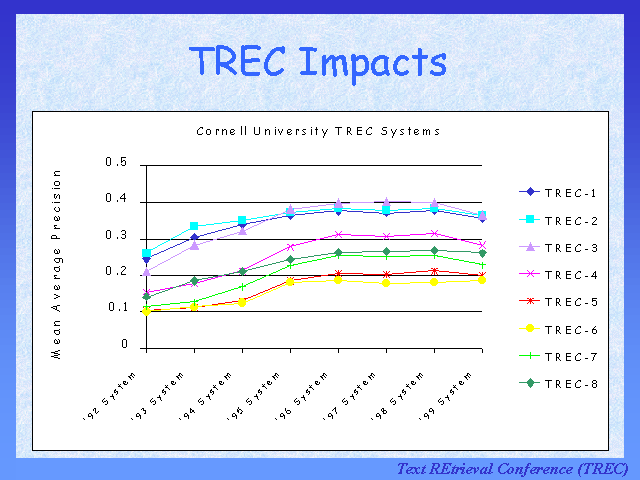 TREC Impacts

Cornell University TREC Systems

Mean Average Precision

0.5
0.4
0.3
0.2
0.1
0

'92 System
'93 System
'94 System
'95 System
'96 System
'97 System
'98 System
'99 System

TREC-1
TREC-2
TREC-3
TREC-4
TREC-5
TREC-6
TREC-7
TREC-8

Text REtrieval Conference (TREC)